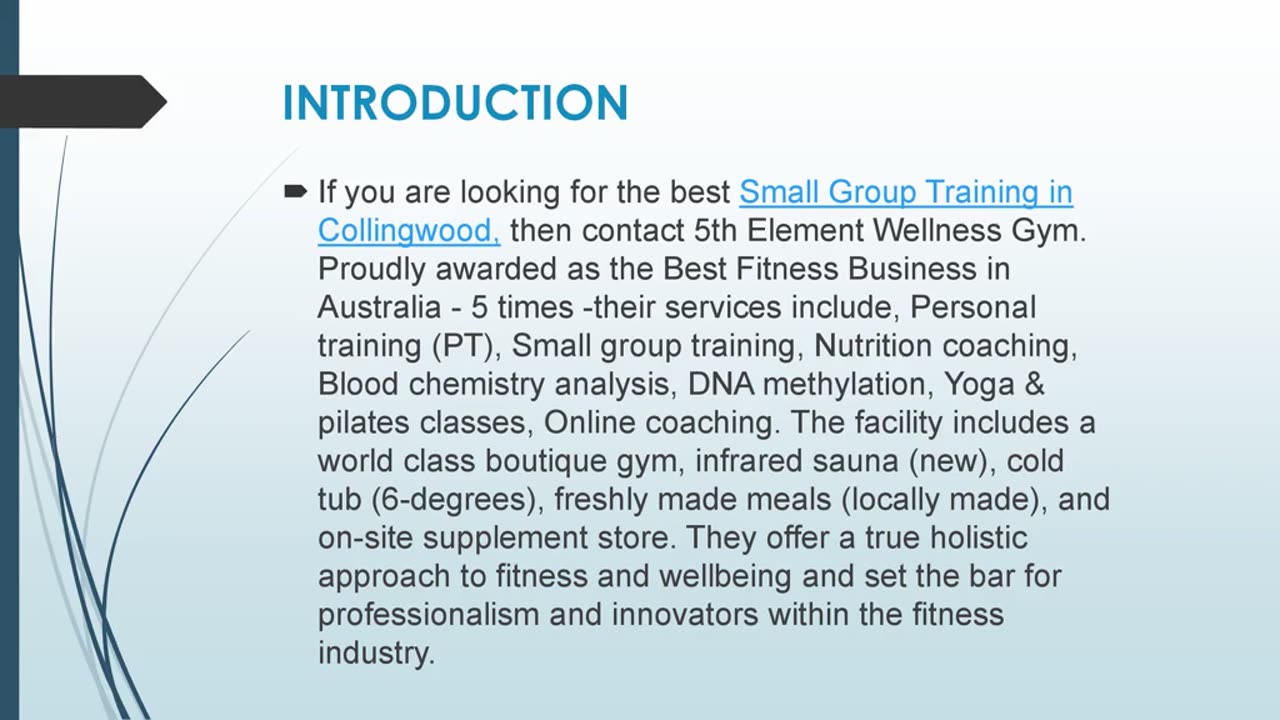 INTRODUCTION

If you are looking for the best Small Group Training in Collingwood, then contact 5th Element Wellness Gym. Proudly awarded as the Best Fitness Business in Australia - 5 times -their services include, Personal training (PT), Small group training, Nutrition coaching, Blood chemistry analysis, DNA methylation, Yoga & pilates classes, Online coaching. The facility includes a world class boutique gym, infrared sauna (new), cold tub (6-degrees), freshly made meals (locally made), and on-site supplement store. They offer a true holistic approach to fitness and wellbeing and set the bar for professionalism and innovators within the fitness industry.